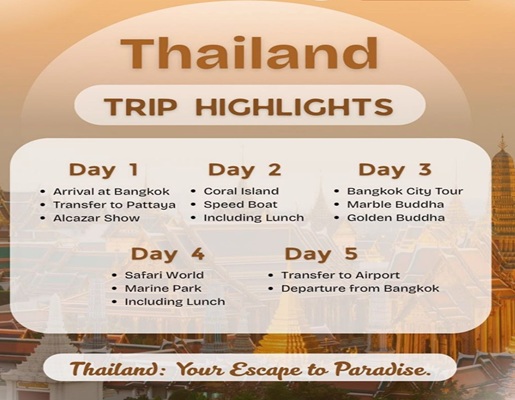 Thailand

TRIP HIGHLIGHTS

Day 1
• Arrival at Bangkok
• Transfer to Pattaya
• Alcazar Show

Day 2
• Coral Island
• Speed Boat
• Including Lunch

Day 3
• Bangkok City Tour
• Marble Buddha
• Golden Buddha

Day 4
• Safari World
• Marine Park
• Including Lunch

Day 5
• Transfer to Airport
• Departure from Bangkok

Thailand: Your Escape to Paradise.